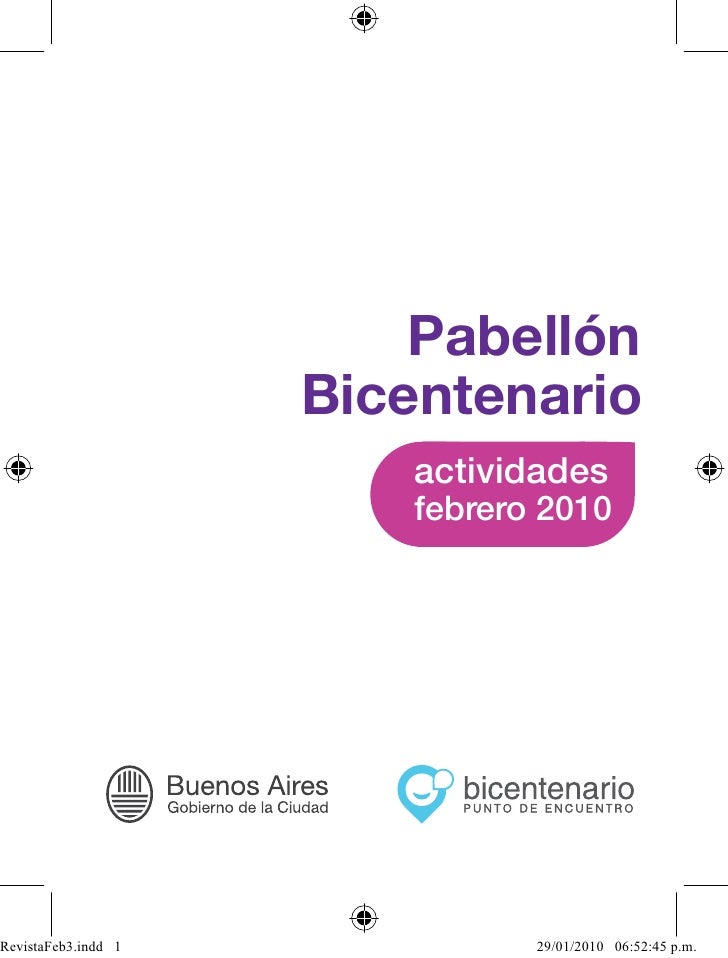 Pabellón Bicentenario

actividades febrero 2010

Buenos Aires
Gobierno de la Ciudad

bicentenario
PUNTO DE ENCUENTRO

RevistaFeb3.indd 1

29/01/2010 06:52:45 p.m.